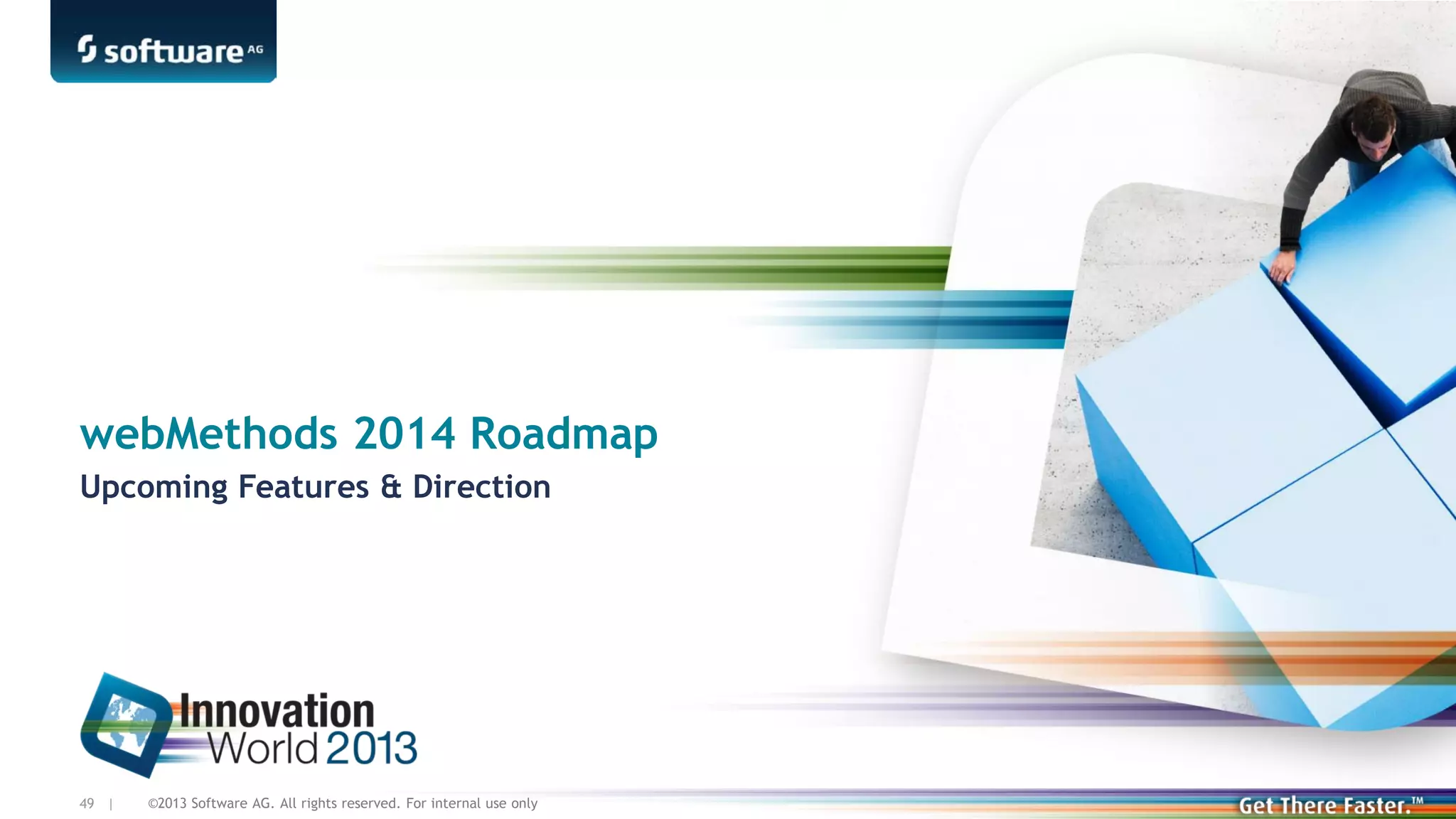 software AG

webMethods 2014 Roadmap

Upcoming Features & Direction

Innovation World 2013

49 | ©2013 Software AG. All rights reserved. For internal use only

Get There Faster.™